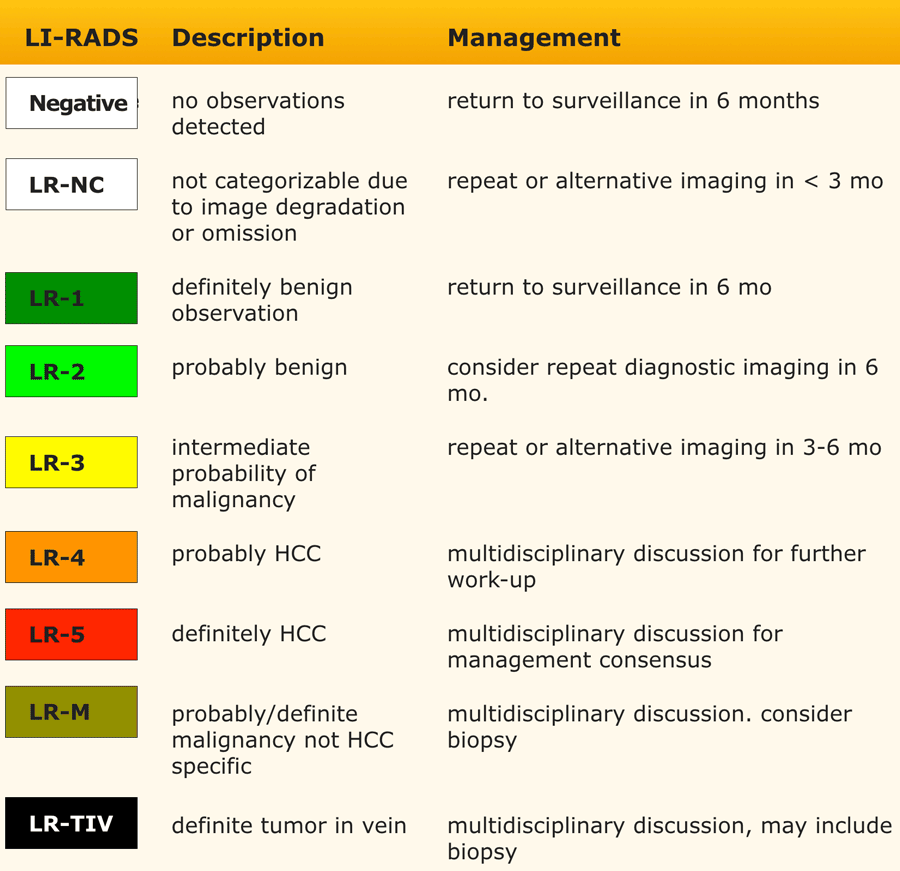 | LI-RADS | Description | Management |
|---|---|---|
| Negative | no observations detected | return to surveillance in 6 months |
| LR-NC | not categorizable due to image degradation or omission | repeat or alternative imaging in < 3 mo |
| LR-1 | definitely benign observation | return to surveillance in 6 mo |
| LR-2 | probably benign | consider repeat diagnostic imaging in 6 mo. |
| LR-3 | intermediate probability of malignancy | repeat or alternative imaging in 3-6 mo |
| LR-4 | probably HCC | multidisciplinary discussion for further work-up |
| LR-5 | definitely HCC | multidisciplinary discussion for management consensus |
| LR-M | probably/definite malignancy not HCC specific | multidisciplinary discussion. consider biopsy |
| LR-TIV | definite tumor in vein | multidisciplinary discussion, may include biopsy |